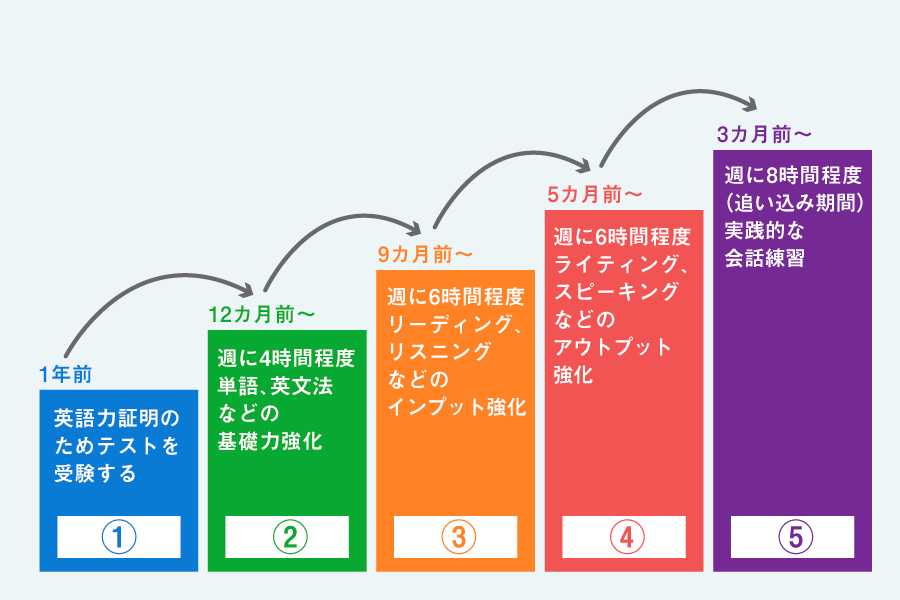 1年前

英語力証明のためテストを受験する

①

12カ月前〜

週に4時間程度
単語、英文法などの基礎力強化

②

9カ月前〜

週に6時間程度
リーディング、リスニングなどのインプット強化

③

5カ月前〜

週に6時間程度
ライティング、スピーキングなどのアウトプット強化

④

3カ月前〜

週に8時間程度
(追い込み期間)
実践的な会話練習

⑤